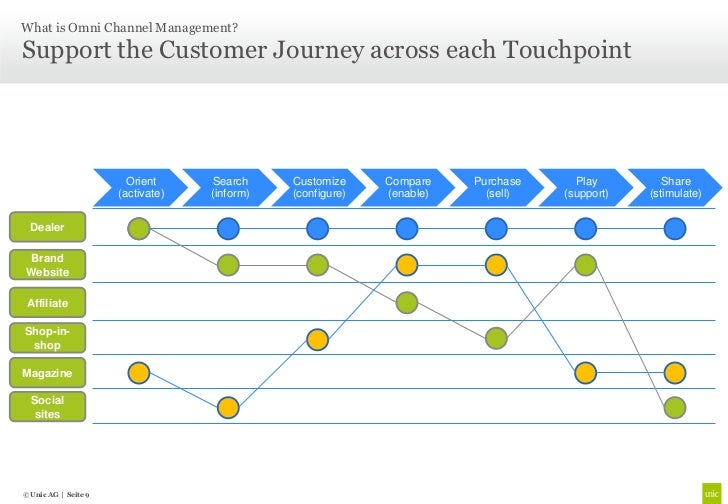 What is Omni Channel Management?
Support the Customer Journey across each Touchpoint

Orient (activate)
Search (inform)
Customize (configure)
Compare (enable)
Purchase (sell)
Play (support)
Share (stimulate)

Dealer
Brand Website
Affiliate
Shop-in-shop
Magazine
Social sites

© Unic AG | Seite 9

unic